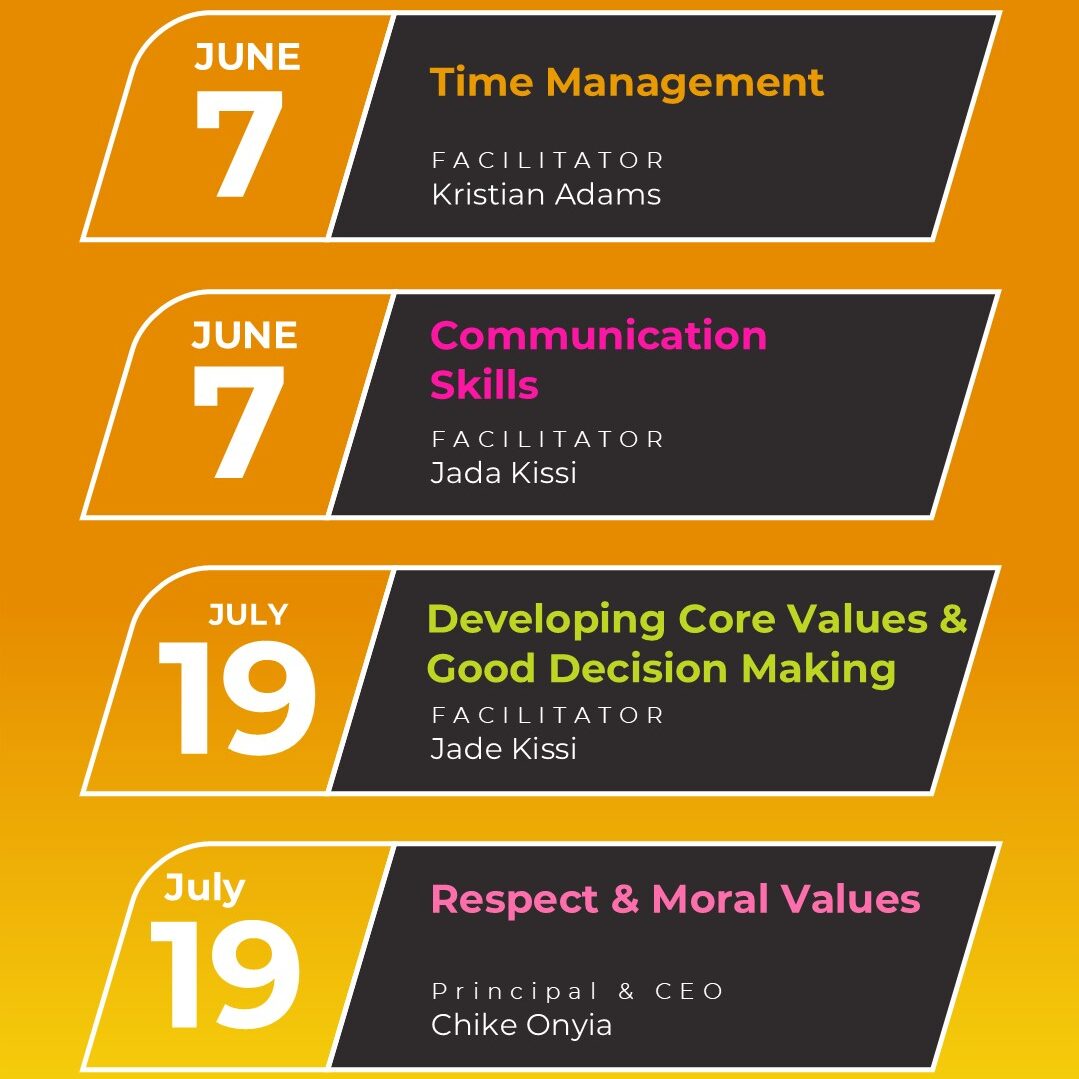 JUNE
7

Time Management

FACILITATOR
Kristian Adams

JUNE
7

Communication Skills

FACILITATOR
Jada Kissi

JULY
19

Developing Core Values & Good Decision Making

FACILITATOR
Jade Kissi

July
19

Respect & Moral Values

Principal & CEO
Chike Onyia